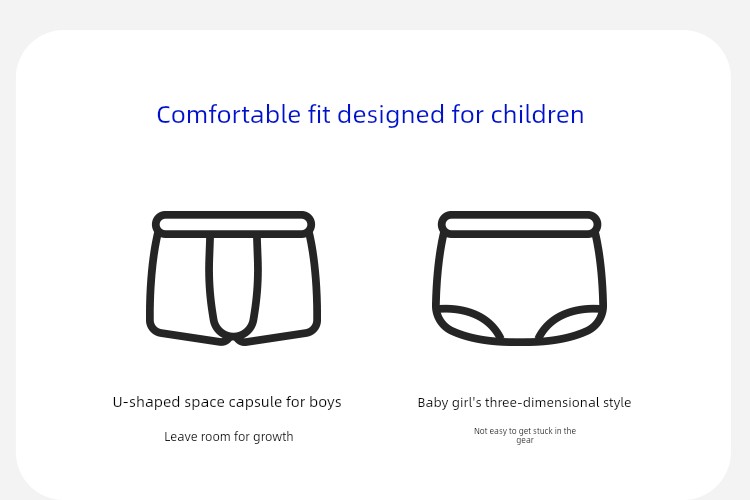 Comfortable fit designed for children

U-shaped space capsule for boys

Leave room for growth

Baby girl's three-dimensional style

Not easy to get stuck in the gear